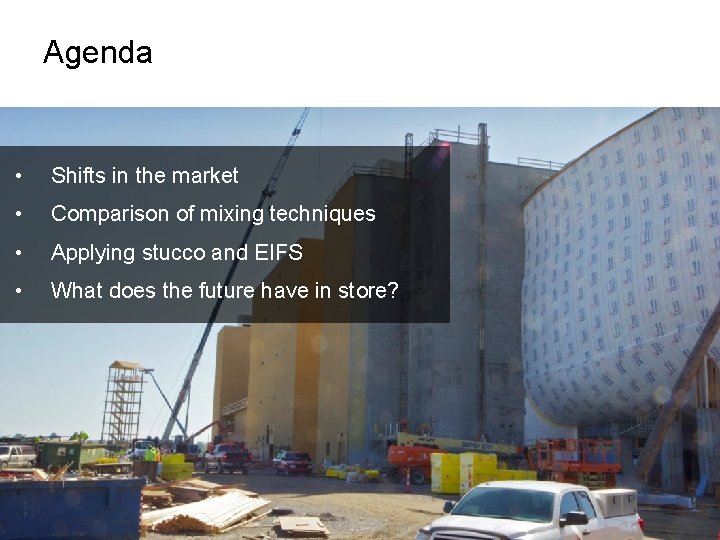 Agenda

• Shifts in the market
• Comparison of mixing techniques
• Applying stucco and EIFS
• What does the future have in store?